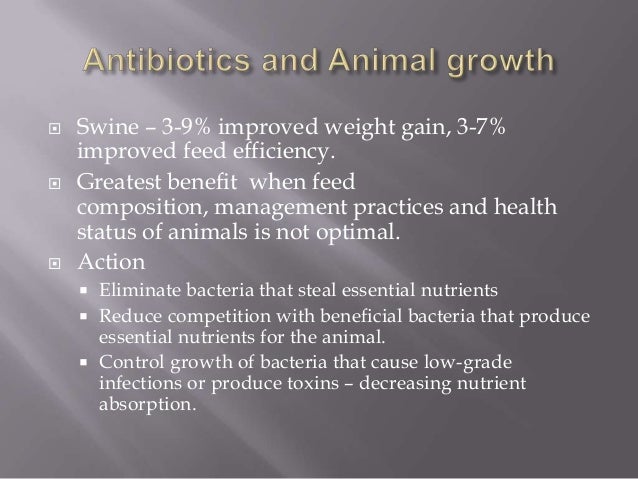 Antibiotics and Animal growth

Swine – 3-9% improved weight gain, 3-7% improved feed efficiency.

Greatest benefit  when feed composition, management practices and health status of animals is not optimal.

Action

Eliminate bacteria that steal essential nutrients

Reduce competition with beneficial bacteria that produce essential nutrients for the animal.

Control growth of bacteria that cause low-grade infections or produce toxins – decreasing nutrient absorption.